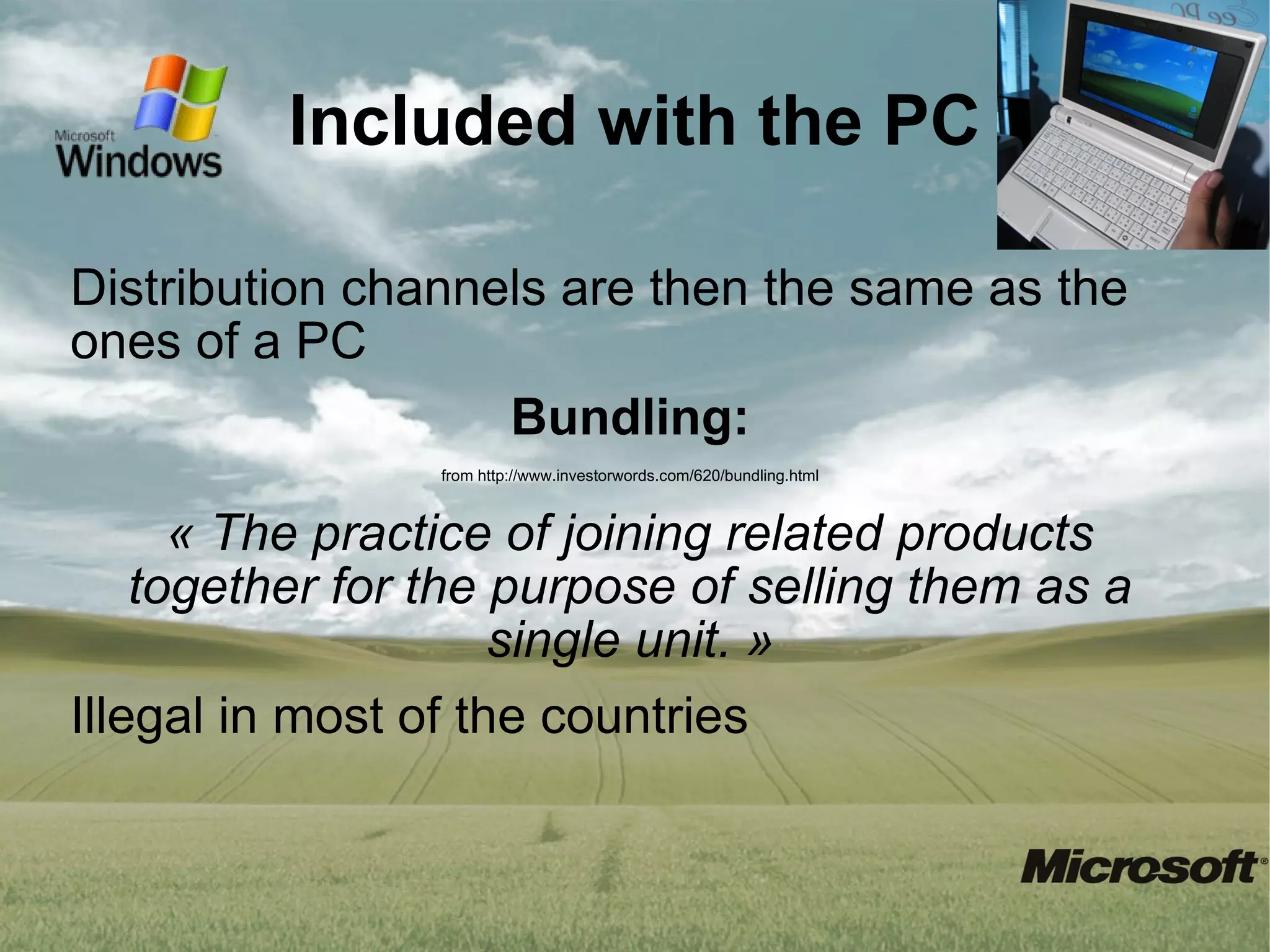 Microsoft Windows

Included with the PC

Distribution channels are then the same as the ones of a PC

Bundling:

from http://www.investorwords.com/620/bundling.html

« The practice of joining related products together for the purpose of selling them as a single unit. »

Illegal in most of the countries

Microsoft